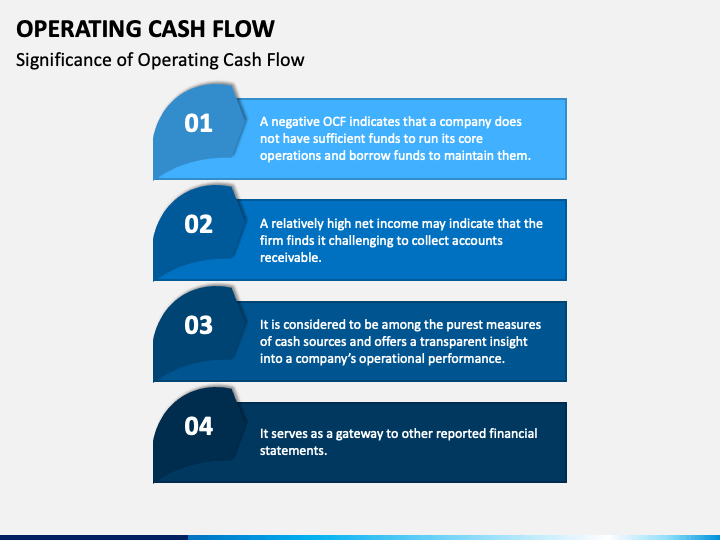 OPERATING CASH FLOW

Significance of Operating Cash Flow

01

A negative OCF indicates that a company does not have sufficient funds to run its core operations and borrow funds to maintain them.

02

A relatively high net income may indicate that the firm finds it challenging to collect accounts receivable.

03

It is considered to be among the purest measures of cash sources and offers a transparent insight into a company's operational performance.

04

It serves as a gateway to other reported financial statements.